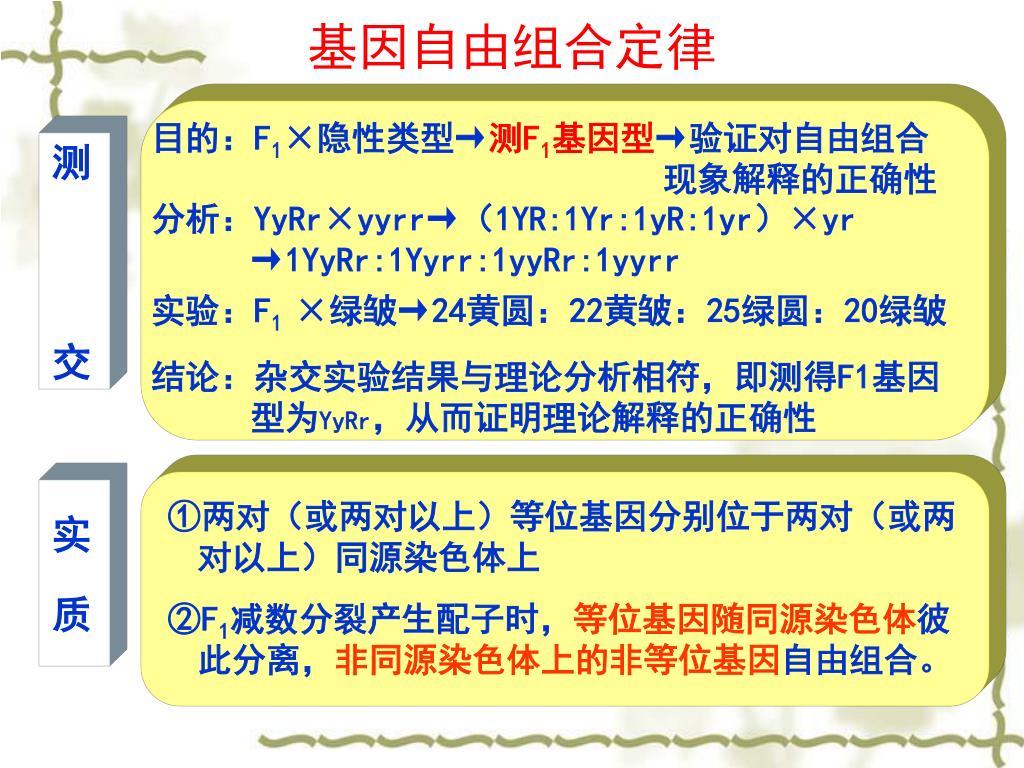 基因自由组合定律

测

交

目的：$F_1$×隐性类型→测$F_1$基因型→验证对自由组合现象解释的正确性

分析：YyRr×yyrr→（1YR:1Yr:1yR:1yr）×yr →1YyRr:1Yyrr:1yyRr:1yyrr

实验：$F_1$ ×绿皱→24黄圆：22黄皱：25绿圆：20绿皱

结论：杂交实验结果与理论分析相符，即测得F1基因型为YyRr，从而证明理论解释的正确性

实

质

①两对（或两对以上）等位基因分别位于两对（或两对以上）同源染色体上

②$F_1$减数分裂产生配子时，等位基因随同源染色体彼此分离，非同源染色体上的非等位基因自由组合。